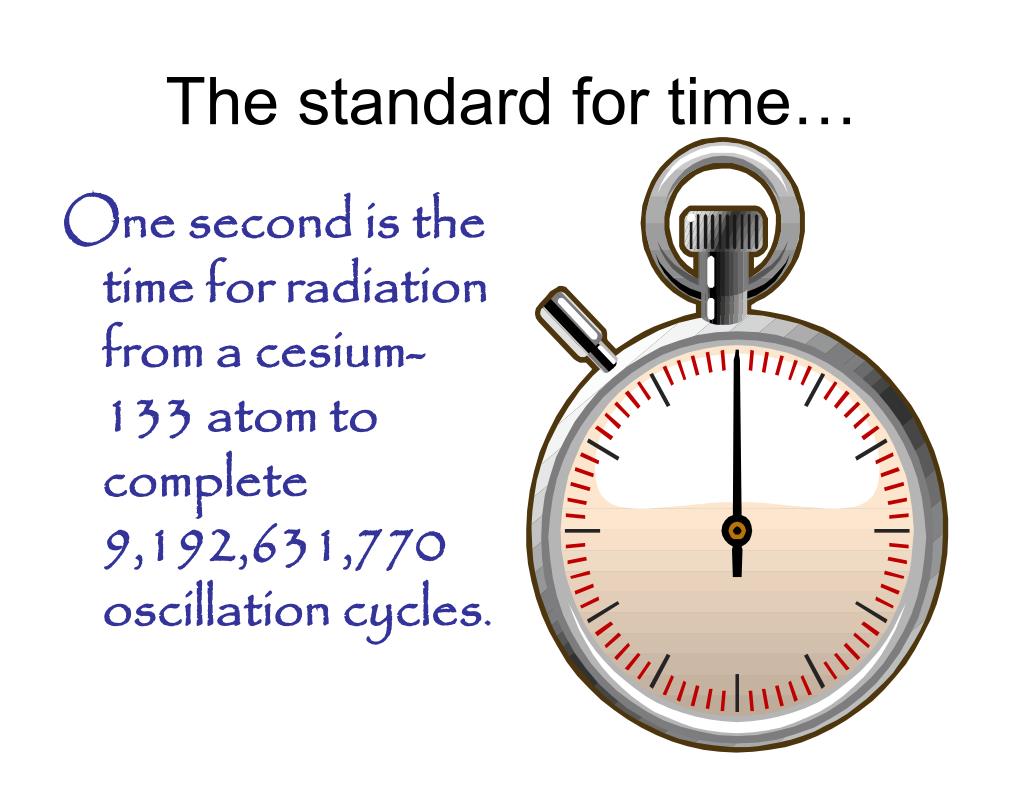 The standard for time…

One second is the time for radiation from a cesium-133 atom to complete 9,192,631,770 oscillation cycles.